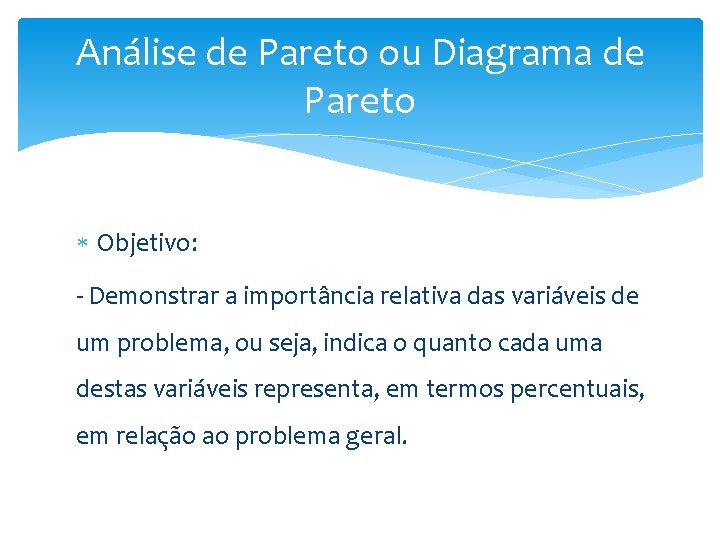 Análise de Pareto ou Diagrama de Pareto

* Objetivo:

- Demonstrar a importância relativa das variáveis de um problema, ou seja, indica o quanto cada uma destas variáveis representa, em termos percentuais, em relação ao problema geral.